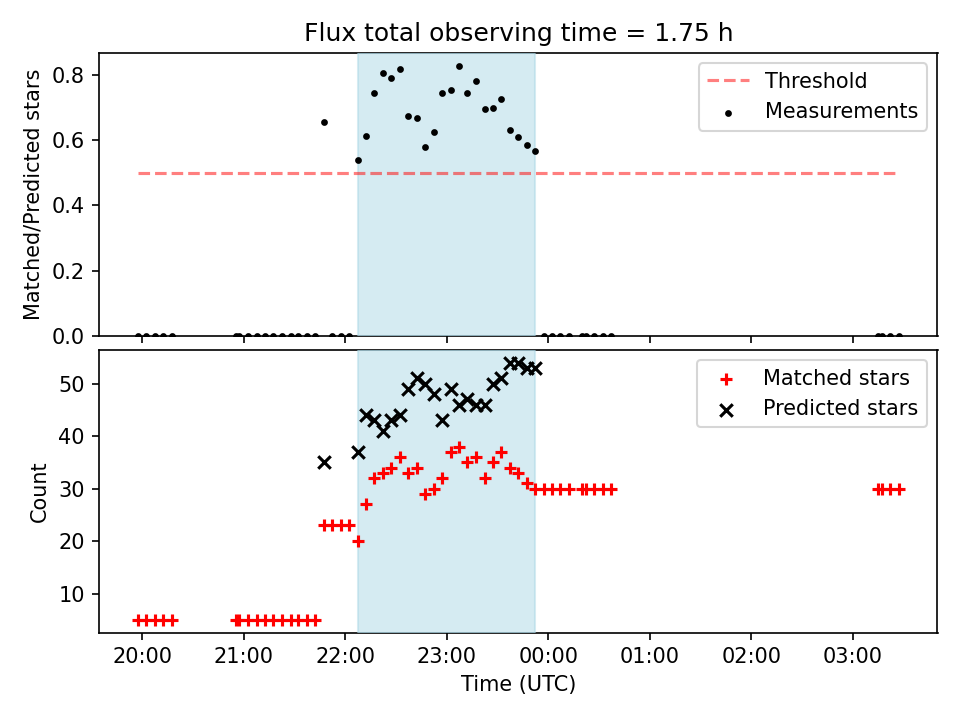 Flux total observing time = 1.75 h

Matched/Predicted stars

0.8
0.6
0.4
0.2
0.0

Threshold
Measurements

Count

50
40
30
20
10

Matched stars
Predicted stars

20:00 21:00 22:00 23:00 00:00 01:00 02:00 03:00

Time (UTC)